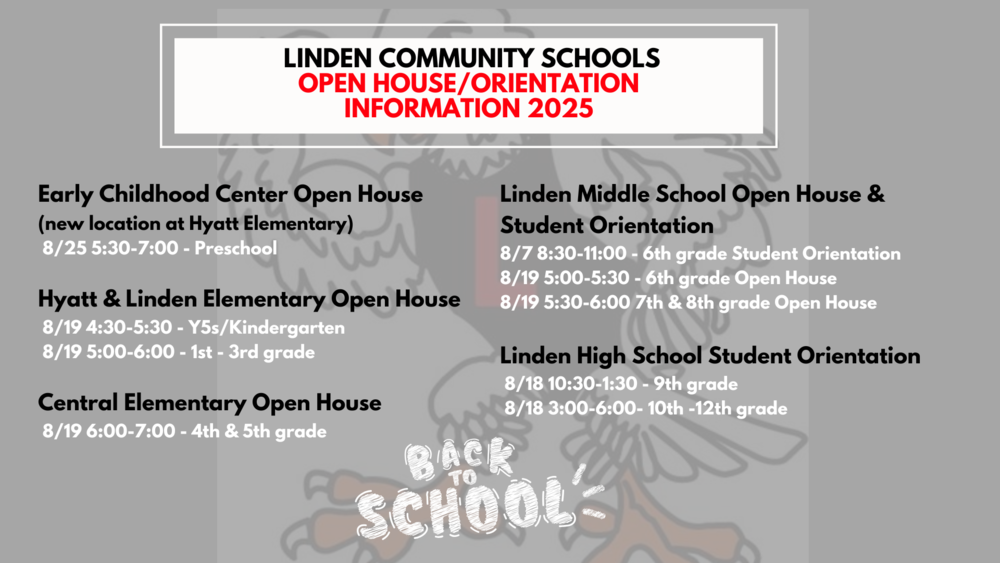 LINDEN COMMUNITY SCHOOLS
OPEN HOUSE/ORIENTATION INFORMATION 2025

Early Childhood Center Open House
(new location at Hyatt Elementary)
8/25 5:30-7:00 - Preschool

Hyatt & Linden Elementary Open House
8/19 4:30-5:30 - Y5s/Kindergarten
8/19 5:00-6:00 - 1st - 3rd grade

Central Elementary Open House
8/19 6:00-7:00 - 4th & 5th grade

Linden Middle School Open House & Student Orientation
8/7 8:30-11:00 - 6th grade Student Orientation
8/19 5:00-5:30 - 6th grade Open House
8/19 5:30-6:00 7th & 8th grade Open House

Linden High School Student Orientation
8/18 10:30-1:30 - 9th grade
8/18 3:00-6:00- 10th -12th grade

BACK TO SCHOOL